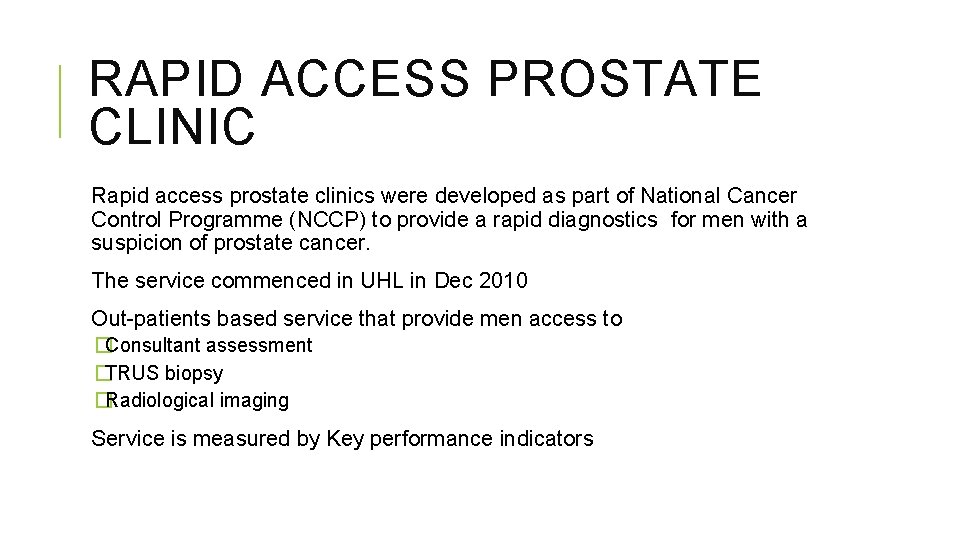 RAPID ACCESS PROSTATE CLINIC

Rapid access prostate clinics were developed as part of National Cancer Control Programme (NCCP) to provide a rapid diagnostics for men with a suspicion of prostate cancer.

The service commenced in UHL in Dec 2010

Out-patients based service that provide men access to
�Consultant assessment
�TRUS biopsy
�Radiological imaging

Service is measured by Key performance indicators